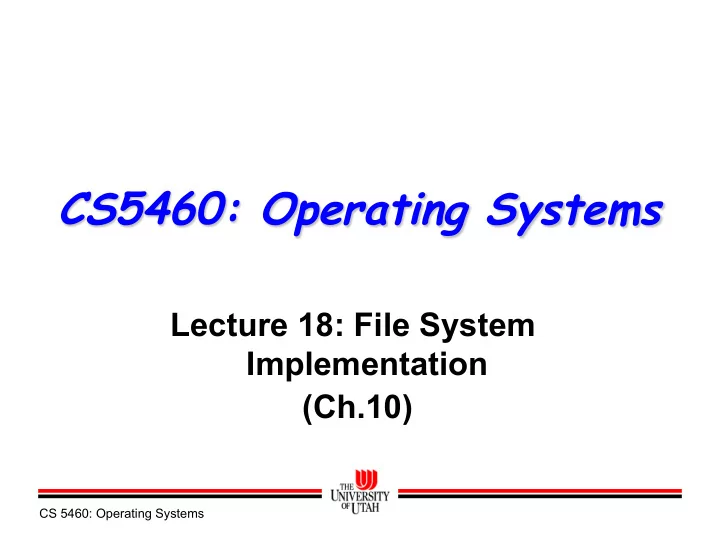 CS5460: Operating Systems

Lecture 18: File System Implementation
(Ch.10)

THE UNIVERSITY OF UTAH

CS 5460: Operating Systems